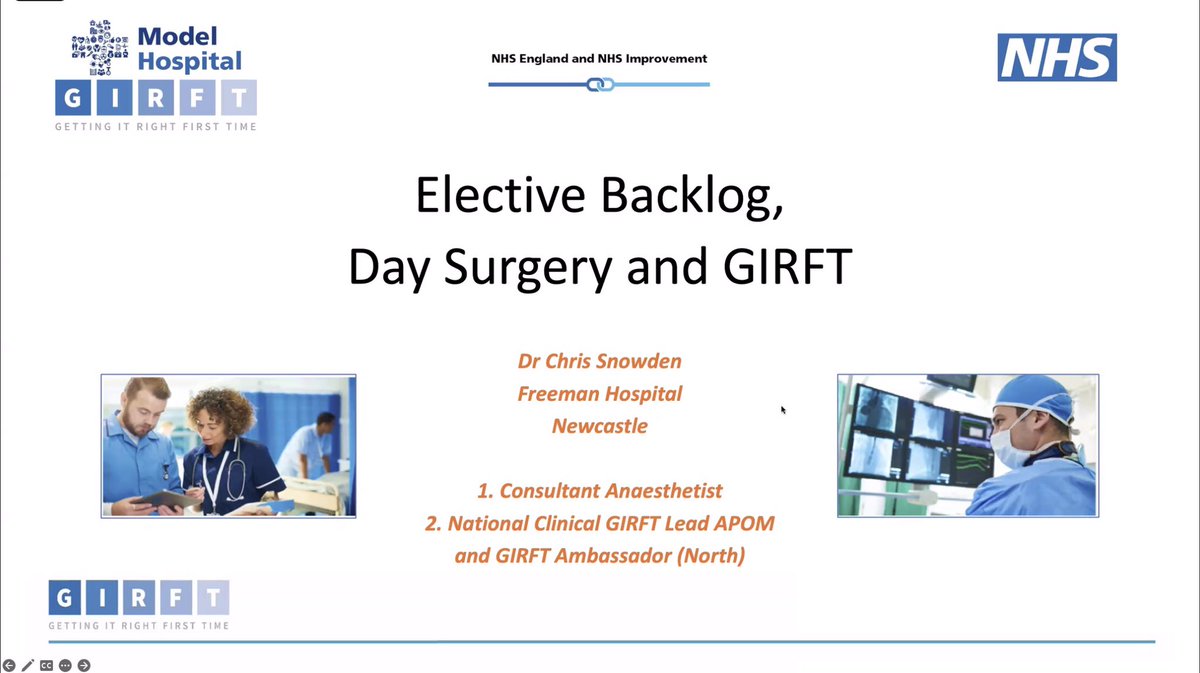 Model Hospital
G I R F T
GETTING IT RIGHT FIRST TIME

NHS England and NHS Improvement

NHS

Elective Backlog,
Day Surgery and GIRFT

Dr Chris Snowden
Freeman Hospital
Newcastle

1. Consultant Anaesthetist
2. National Clinical GIRFT Lead APOM and GIRFT Ambassador (North)

G I R F T
GETTING IT RIGHT FIRST TIME

CC